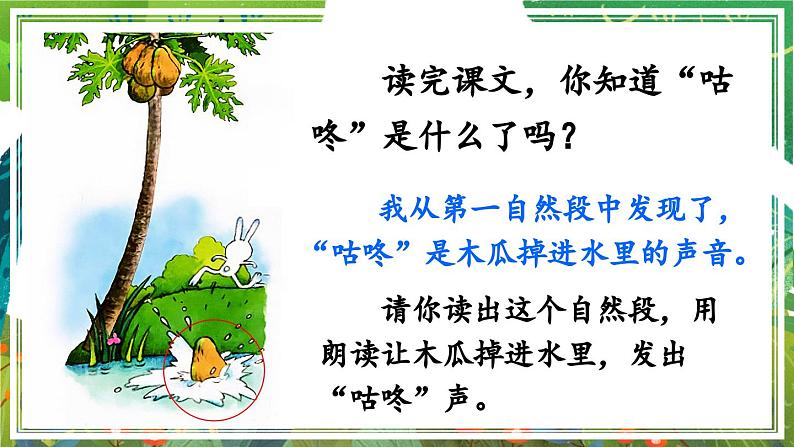 读完课文，你知道“咕咚”是什么了吗？

我从第一自然段中发现了，“咕咚”是木瓜掉进水里的声音。

请你读出这个自然段，用朗读让木瓜掉进水里，发出“咕咚”声。